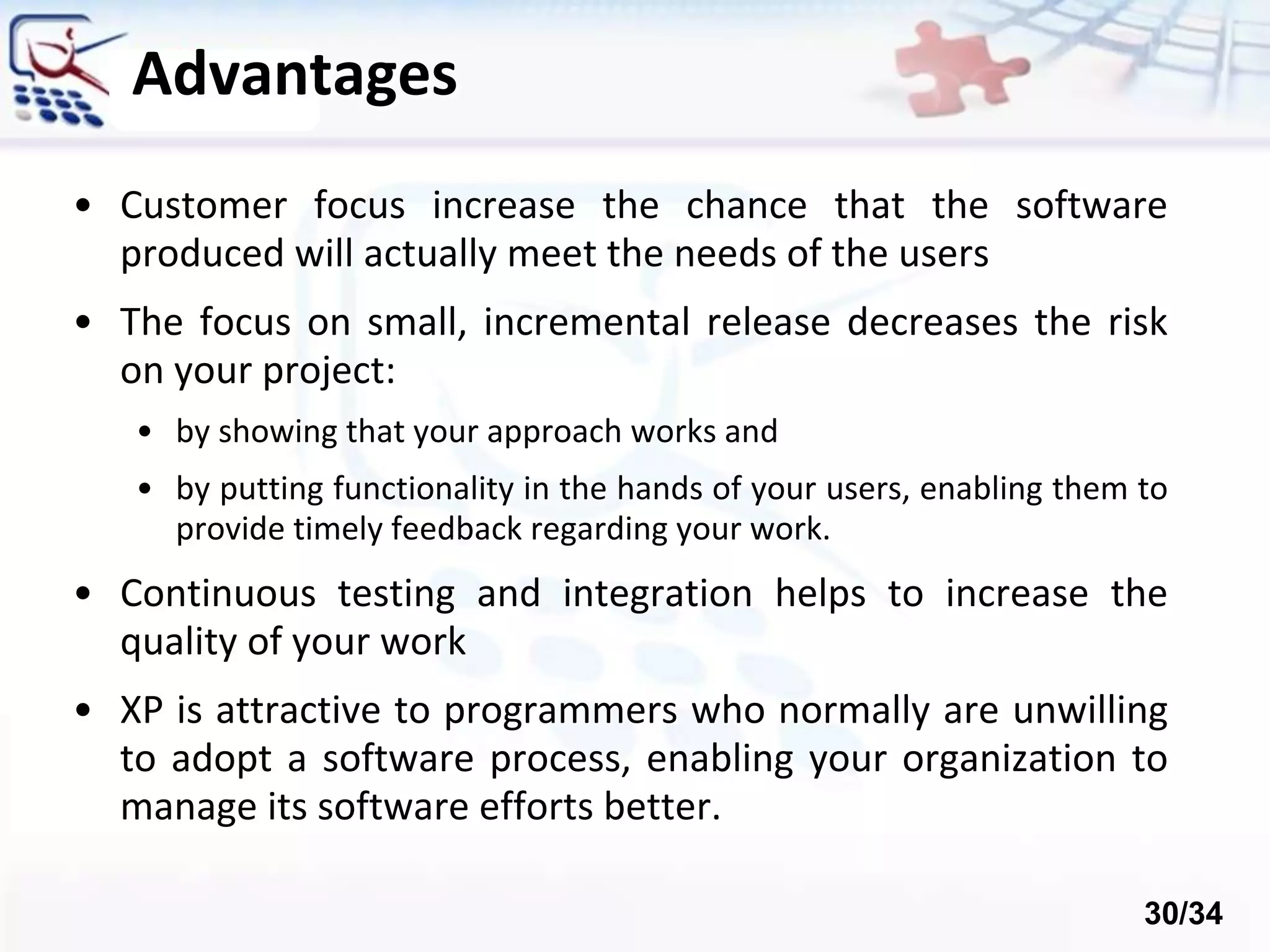 Advantages

• Customer focus increase the chance that the software produced will actually meet the needs of the users

• The focus on small, incremental release decreases the risk on your project:

• by showing that your approach works and

• by putting functionality in the hands of your users, enabling them to provide timely feedback regarding your work.

• Continuous testing and integration helps to increase the quality of your work

• XP is attractive to programmers who normally are unwilling to adopt a software process, enabling your organization to manage its software efforts better.

30/34